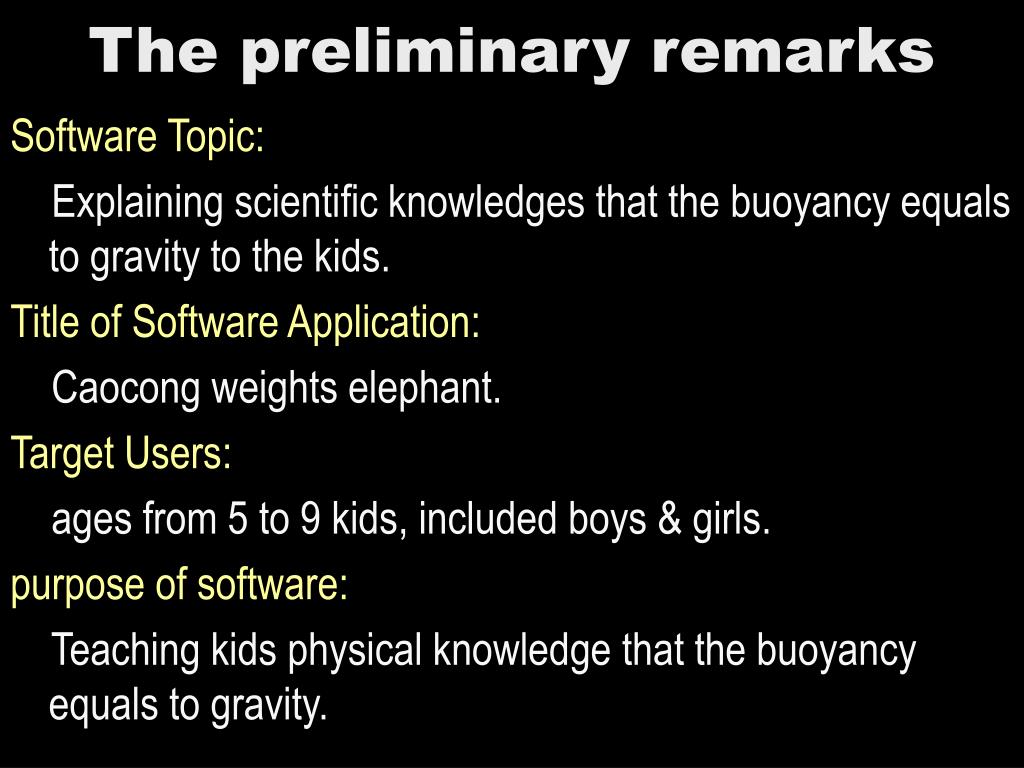 The preliminary remarks

Software Topic:

Explaining scientific knowledges that the buoyancy equals to gravity to the kids.

Title of Software Application:

Caocong weights elephant.

Target Users:

ages from 5 to 9 kids, included boys & girls.

purpose of software:

Teaching kids physical knowledge that the buoyancy equals to gravity.